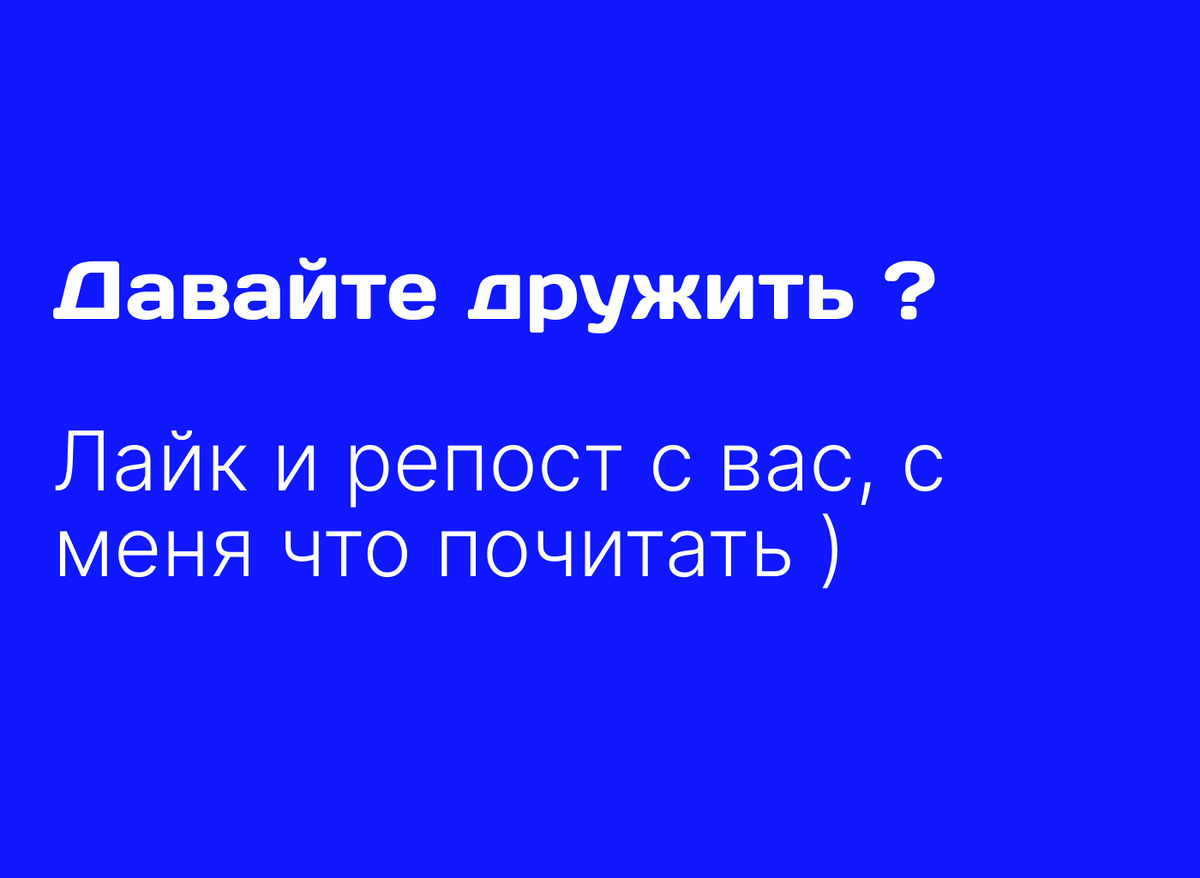 Давайте дружить ?

Лайк и репост с вас, с меня что почитать )